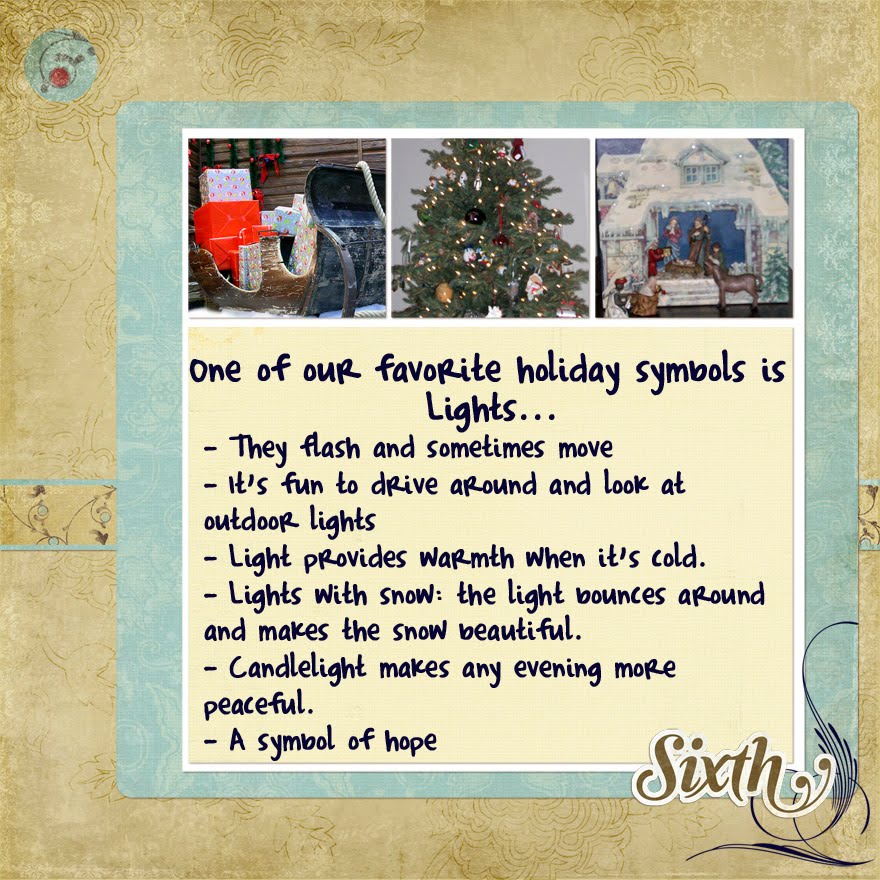 One of our favorite holiday symbols is Lights...

- They flash and sometimes move
- It's fun to drive around and look at outdoor lights
- Light provides warmth when it's cold.
- Lights with snow: the light bounces around and makes the snow beautiful.
- Candlelight makes any evening more peaceful.
- A symbol of hope

Sixth